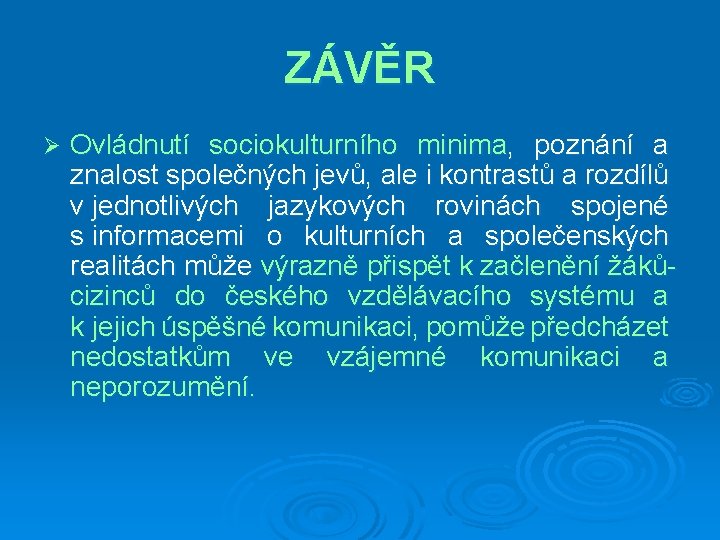 ZÁVĚR

➢ Ovládnutí sociokulturního minima, poznání a znalost společných jevů, ale i kontrastů a rozdílů v jednotlivých jazykových rovinách spojené s informacemi o kulturních a společenských realitách může výrazně přispět k začlenění žáků-cizinců do českého vzdělávacího systému a k jejich úspěšné komunikaci, pomůže předcházet nedostatkům ve vzájemné komunikaci a neporozumění.